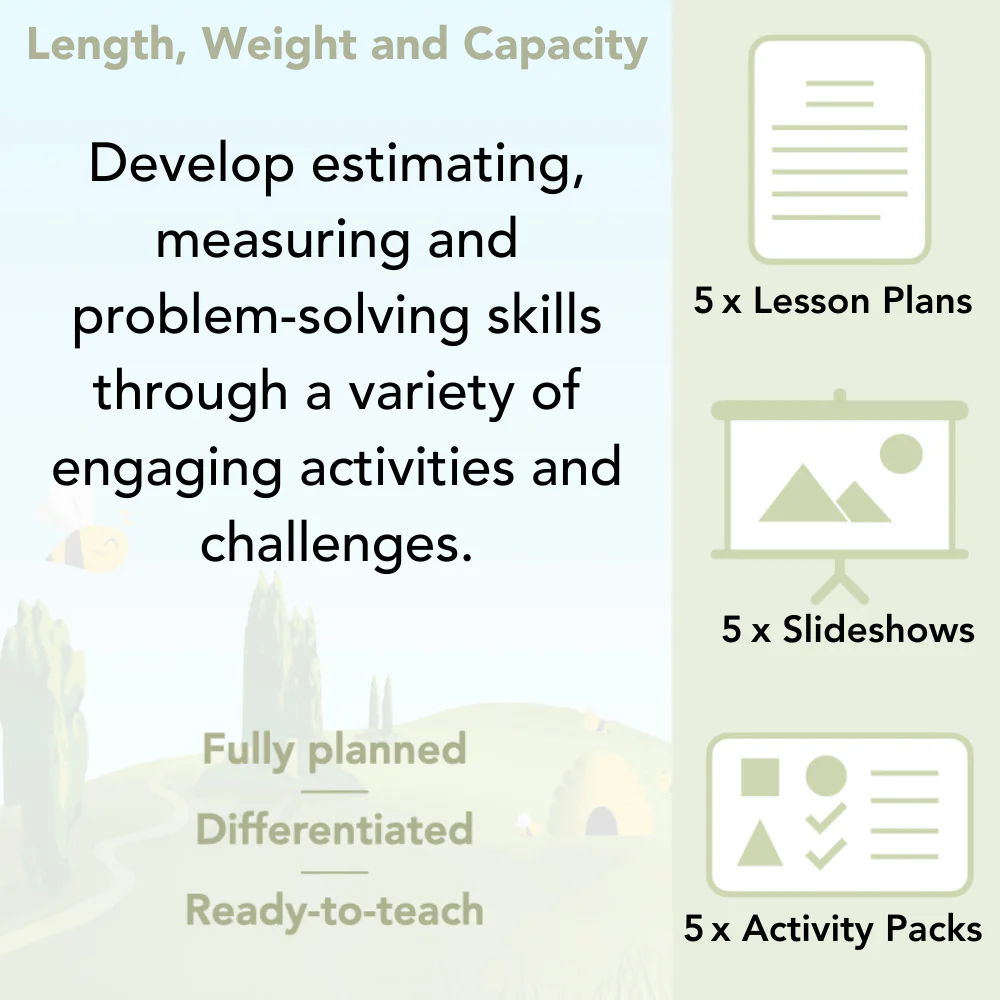 Length, Weight and Capacity

Develop estimating, measuring and problem-solving skills through a variety of engaging activities and challenges.

Fully planned

Differentiated

Ready-to-teach

5 x Lesson Plans

5 x Slideshows

5 x Activity Packs